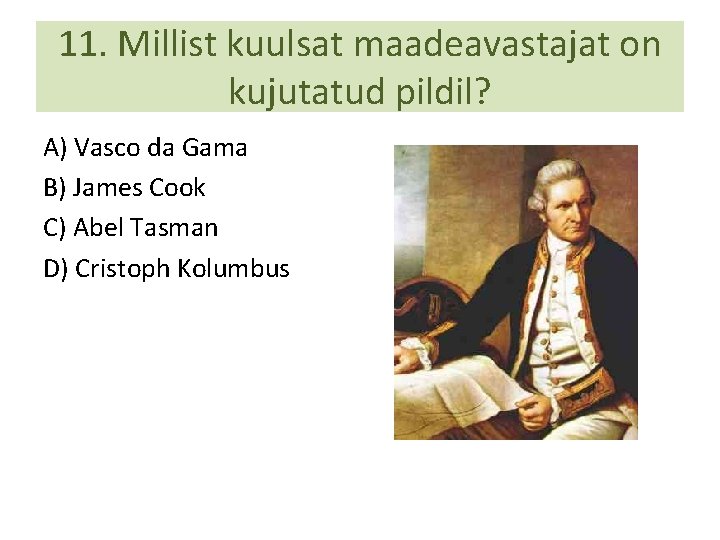 11. Millist kuulsat maadeavastajat on kujutatud pildil?

A) Vasco da Gama
B) James Cook
C) Abel Tasman
D) Cristoph Kolumbus